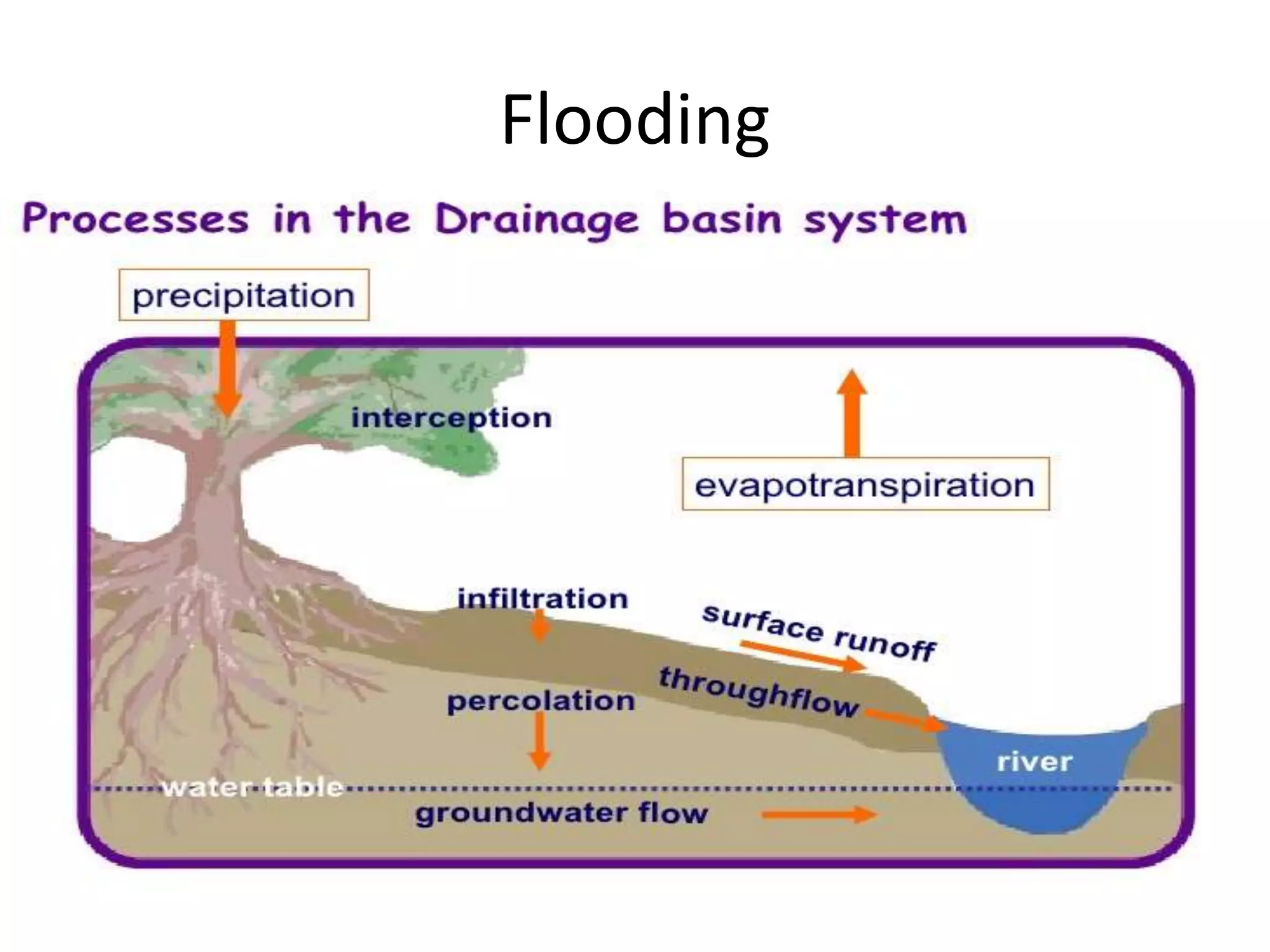 Flooding

Processes in the Drainage basin system

precipitation

interception

evapotranspiration

infiltration

surface runoff

throughflow

percolation

river

water table

groundwater flow